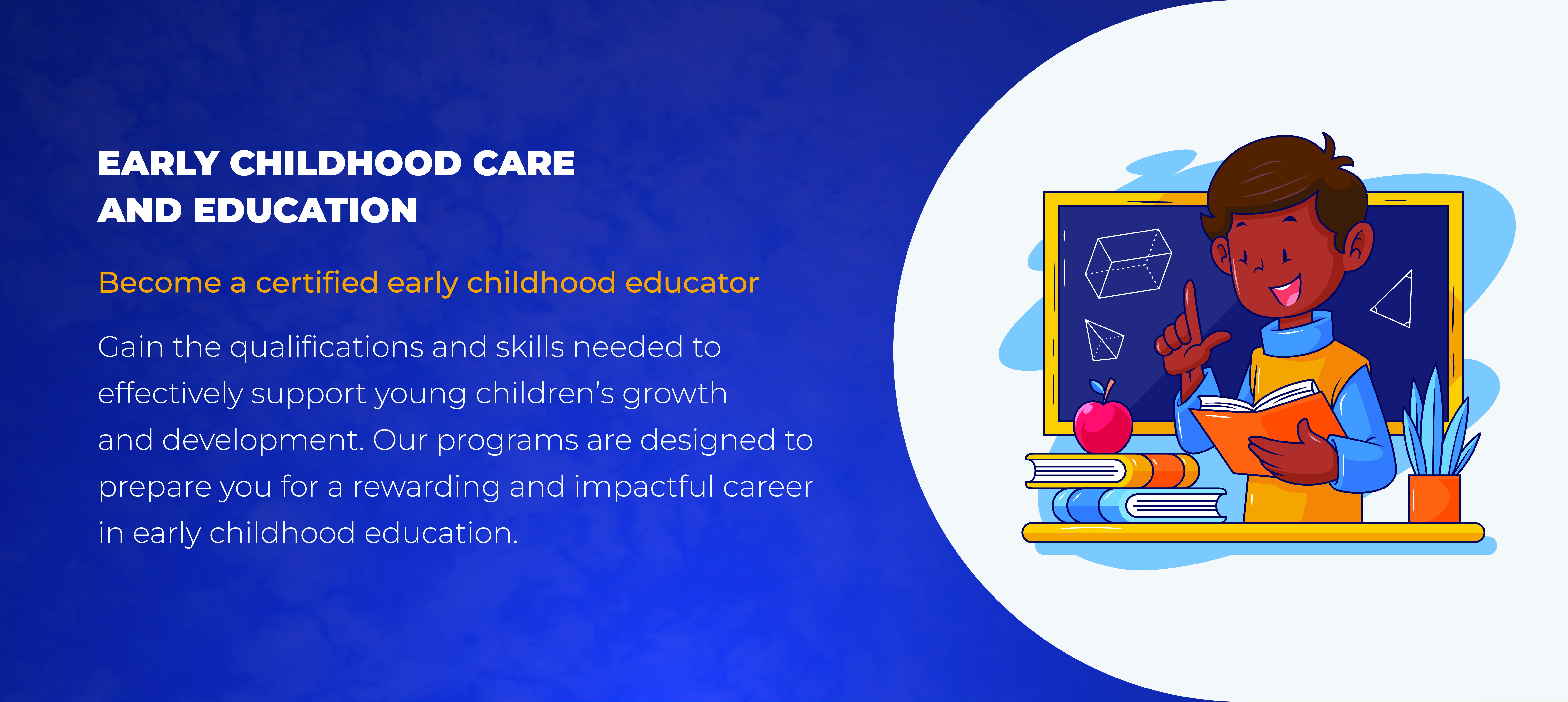 EARLY CHILDHOOD CARE AND EDUCATION

Become a certified early childhood educator

Gain the qualifications and skills needed to effectively support young children's growth and development. Our programs are designed to prepare you for a rewarding and impactful career in early childhood education.